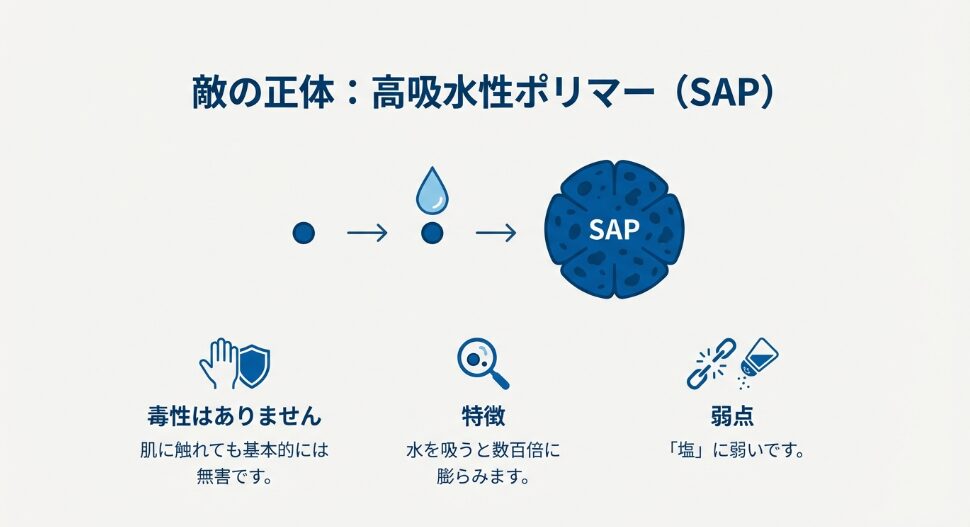 敵の正体：高吸水性ポリマー（SAP）

SAP

毒性はありません
肌に触れても基本的には無害です。

特徴
水を吸うと数百倍に膨らみます。

弱点
「塩」に弱いです。